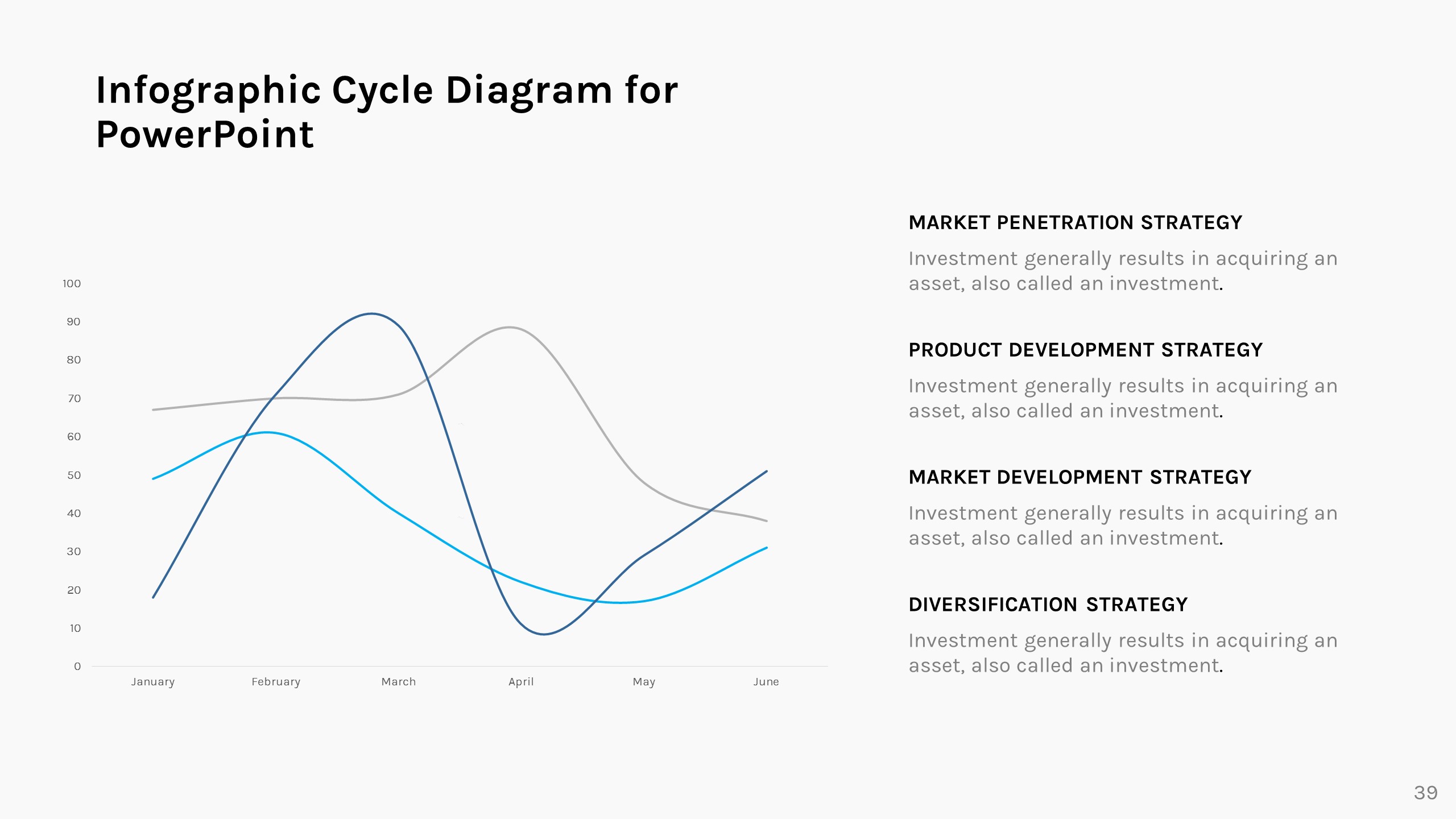 Infographic Cycle Diagram for PowerPoint

100
90
80
70
60
50
40
30
20
10
0

January
February
March
April
May
June

MARKET PENETRATION STRATEGY

Investment generally results in acquiring an asset, also called an investment.

PRODUCT DEVELOPMENT STRATEGY

Investment generally results in acquiring an asset, also called an investment.

MARKET DEVELOPMENT STRATEGY

Investment generally results in acquiring an asset, also called an investment.

DIVERSIFICATION STRATEGY

Investment generally results in acquiring an asset, also called an investment.

39